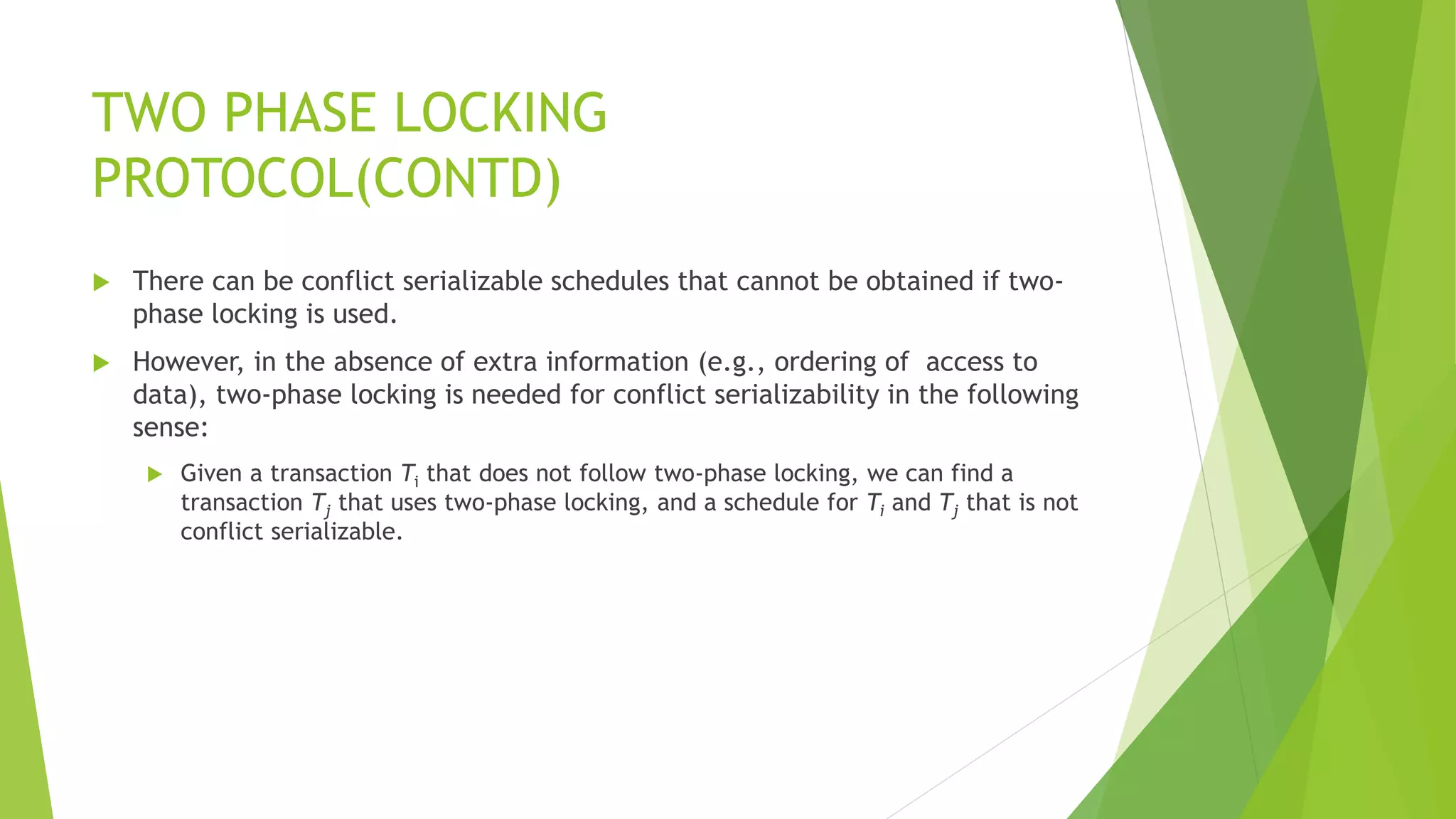 TWO PHASE LOCKING PROTOCOL(CONTD)

There can be conflict serializable schedules that cannot be obtained if two-phase locking is used.

However, in the absence of extra information (e.g., ordering of access to data), two-phase locking is needed for conflict serializability in the following sense:

Given a transaction $T_i$ that does not follow two-phase locking, we can find a transaction $T_j$ that uses two-phase locking, and a schedule for $T_i$ and $T_j$ that is not conflict serializable.